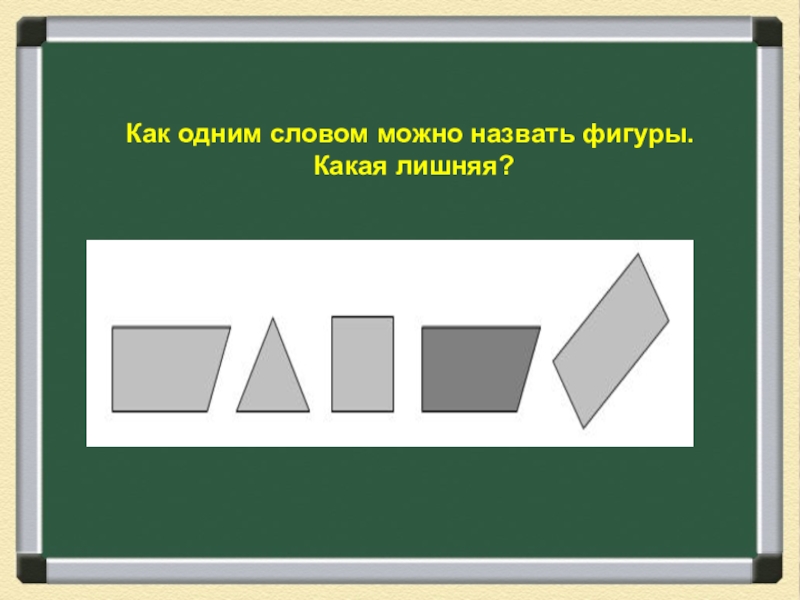 Как одним словом можно назвать фигуры.
Какая лишняя?